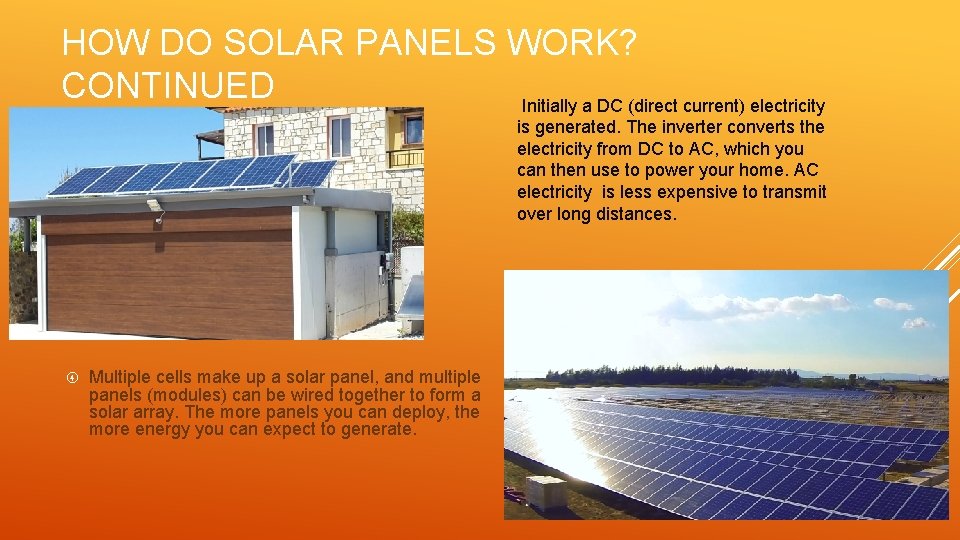 HOW DO SOLAR PANELS WORK? CONTINUED

Initially a DC (direct current) electricity is generated. The inverter converts the electricity from DC to AC, which you can then use to power your home. AC electricity is less expensive to transmit over long distances.

Multiple cells make up a solar panel, and multiple panels (modules) can be wired together to form a solar array. The more panels you can deploy, the more energy you can expect to generate.